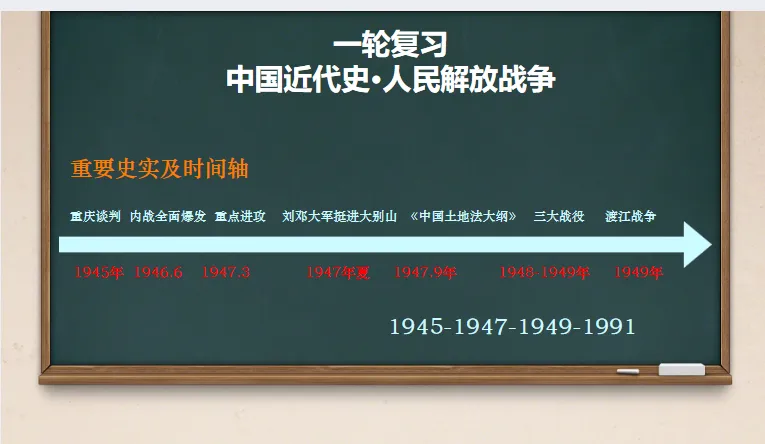 一轮复习
中国近代史·人民解放战争

重要史实及时间轴

重庆谈判 内战全面爆发 重点进攻 刘邓大军挺进大别山 《中国土地法大纲》 三大战役 渡江战争

1945年 1946.6 1947.3 1947年夏 1947.9年 1948-1949年 1949年

1945-1947-1949-1991